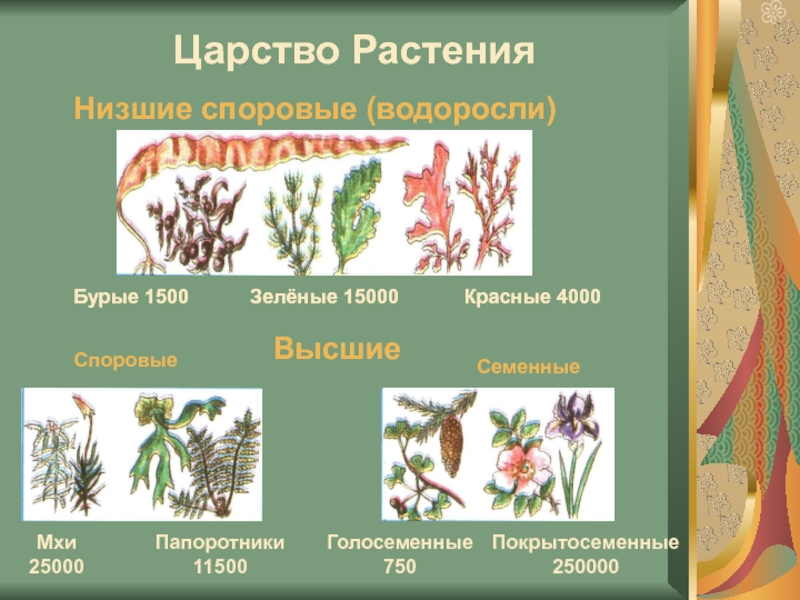 Царство Растения

Низшие споровые (водоросли)

Бурые 1500

Зелёные 15000

Красные 4000

Высшие

Споровые

Семенные

Мхи
25000

Папоротники
11500

Голосеменные
750

Покрытосеменные
250000